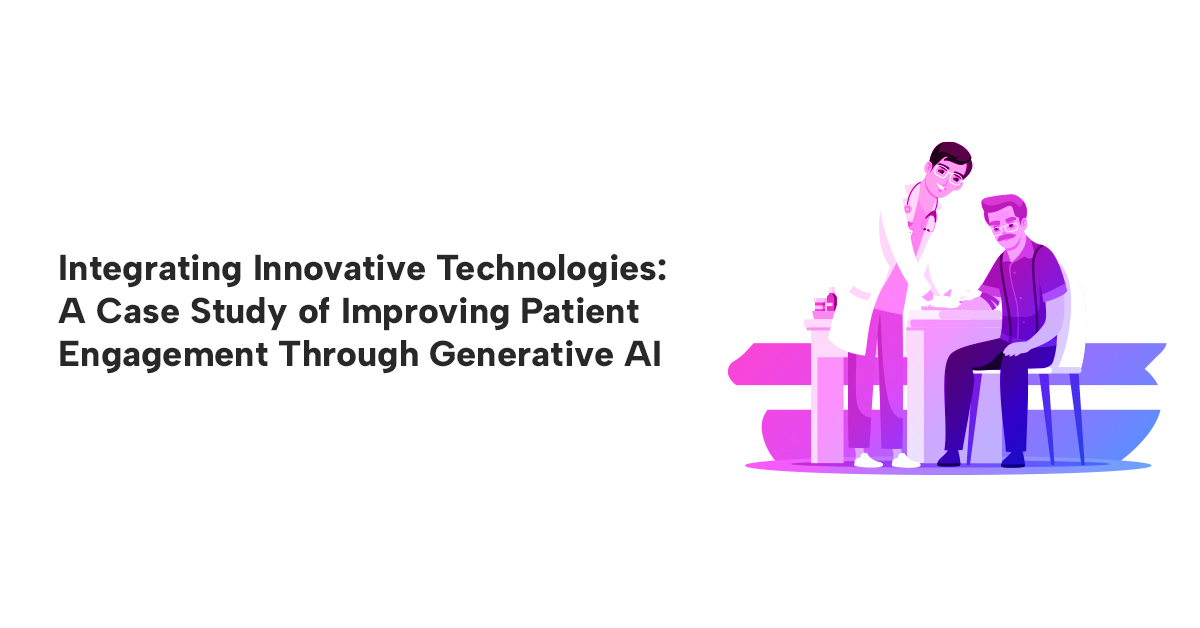 Integrating Innovative Technologies: A Case Study of Improving Patient Engagement Through Generative AI